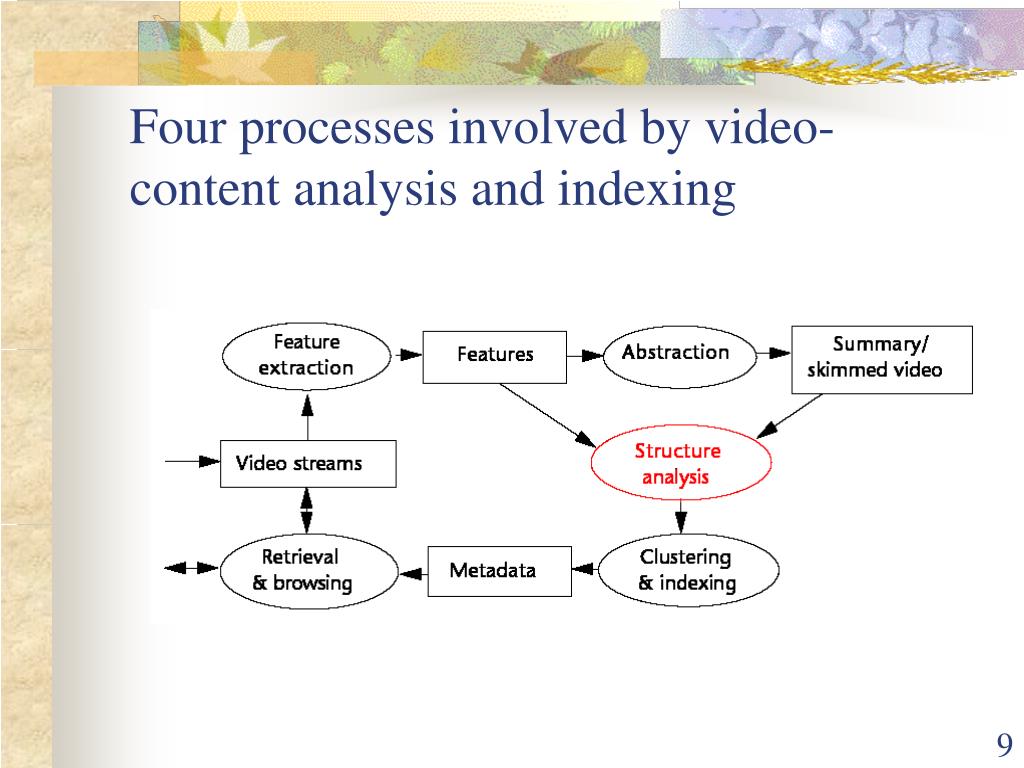 Four processes involved by video-content analysis and indexing

Feature extraction

Features

Abstraction

Summary/ skimmed video

Video streams

Structure analysis

Retrieval & browsing

Metadata

Clustering & indexing

9